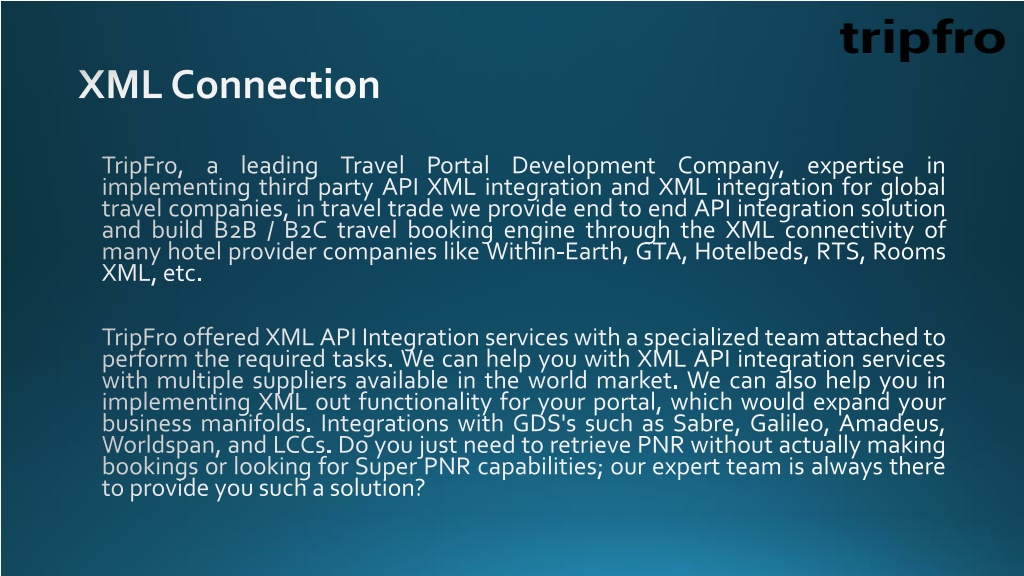 tripfro

XML Connection

TripFro, a leading Travel Portal Development Company, expertise in implementing third party API XML integration and XML integration for global travel companies, in travel trade we provide end to end API integration solution and build B2B / B2C travel booking engine through the XML connectivity of many hotel provider companies like Within-Earth, GTA, Hotelbeds, RTS, Rooms XML, etc.

TripFro offered XML API Integration services with a specialized team attached to perform the required tasks. We can help you with XML API integration services with multiple suppliers available in the world market. We can also help you in implementing XML out functionality for your portal, which would expand your business manifolds. Integrations with GDS's such as Sabre, Galileo, Amadeus, Worldspan, and LCCs. Do you just need to retrieve PNR without actually making bookings or looking for Super PNR capabilities; our expert team is always there to provide you such a solution?